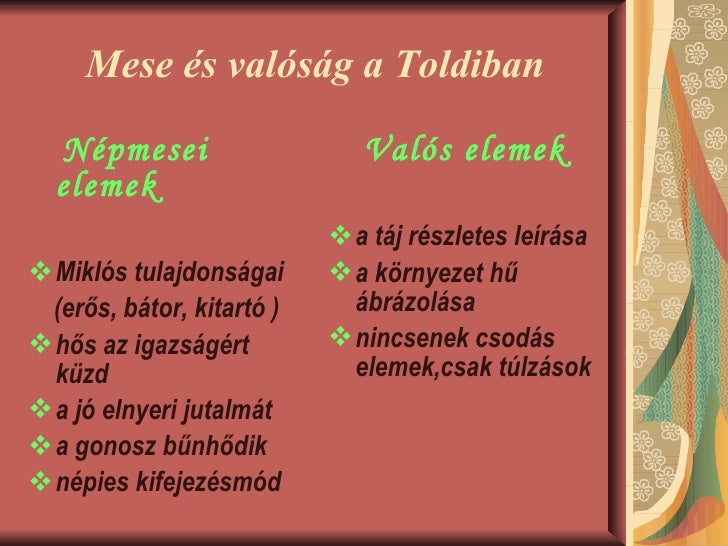 Mese és valóság a Toldiban

Népmesei elemek

❖ Miklós tulajdonságai (erős, bátor, kitartó )
❖ hős az igazságért küzd
❖ a jó elnyeri jutalmát
❖ a gonosz bűnhődik
❖ népies kifejezésmód

Valós elemek

❖ a táj részletes leírása
❖ a környezet hű ábrázolása
❖ nincsenek csodás elemek,csak túlzások